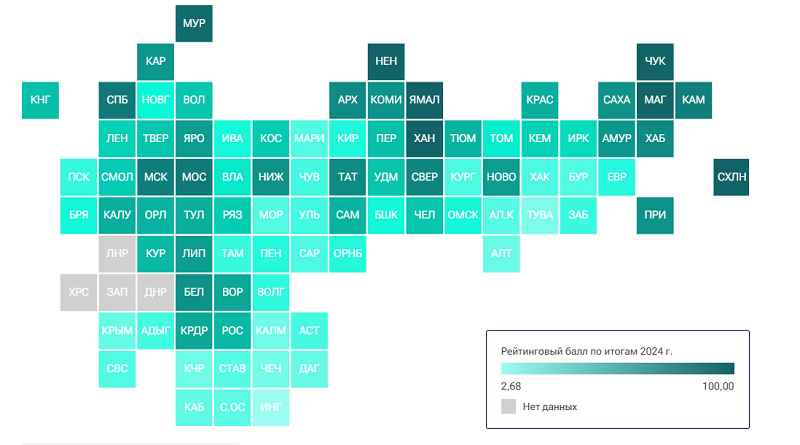 МУР

КАР

НЕН

ЧУК

КНГ

СПБ

НОВГ

ВОЛ

АРХ

КОМИ

ЯМАЛ

КРАС

САХА

МАГ

КАМ

ЛЕН

ТВЕР

ЯРО

ИВА

КОС

МАРИ

КИР

ПЕР

ХАН

ТЮМ

ТОМ

КЕМ

ИРК

АМУР

ХАБ

ПСК

СМОЛ

МСК

МОС

ВЛА

НИЖ

ЧУВ

ТАТ

УДМ

СВЕР

КУРГ

НОВО

ХАК

БУР

ЕВР

СХЛН

БРЯ

КАЛУ

ОРЛ

ТУЛ

РЯЗ

МОР

УЛЬ

САМ

БШК

ЧЕЛ

ОМСК

АЛ.К

ТУВА

ЗАБ

ПРИ

ЛНР

КУР

ЛИП

ТАМ

ПЕН

САР

ОРНБ

АЛТ

ХРС

ЗАП

ДНР

БЕЛ

ВОР

ВОЛГ

КРЫМ

АДЫГ

КРДР

РОС

КАЛМ

АСТ

СВС

КЧР

СТАВ

ЧЕЧ

ДАГ

КАБ

С.ОС

ИНГ

Рейтинговый балл по итогам 2024 г.

2,68

100,00

Нет данных